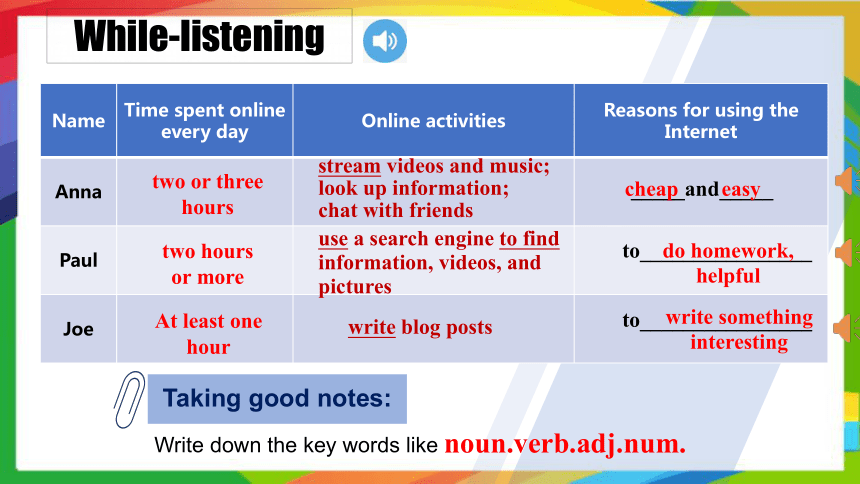 While-listening

| Name | Time spent online every day | Online activities | Reasons for using the Internet |
|---|---|---|---|
| Anna | two or three hours | stream videos and music; look up information; chat with friends | cheap and easy |
| Paul | two hours or more | use a search engine to find information, videos, and pictures | to do homework, helpful |
| Joe | At least one hour | write blog posts | to write something interesting |

Taking good notes:

Write down the key words like noun.verb.adj.num.